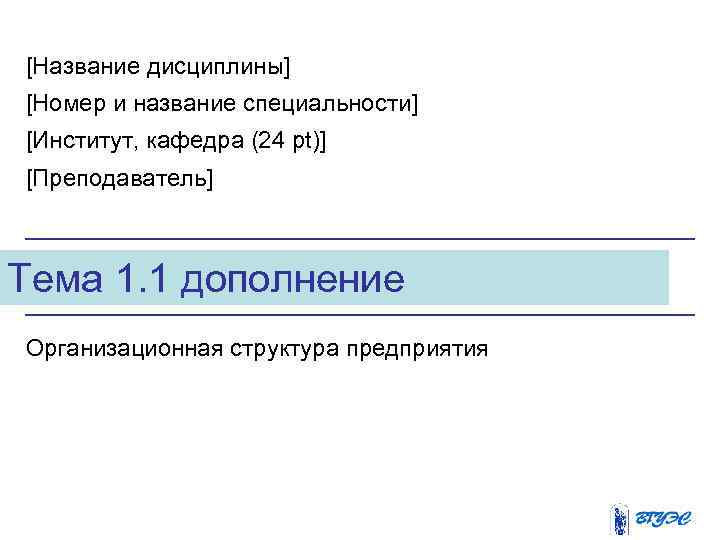 [Название дисциплины]
[Номер и название специальности]
[Институт, кафедра (24 pt)]
[Преподаватель]

Тема 1.1 дополнение

Организационная структура предприятия

ВГУЭС